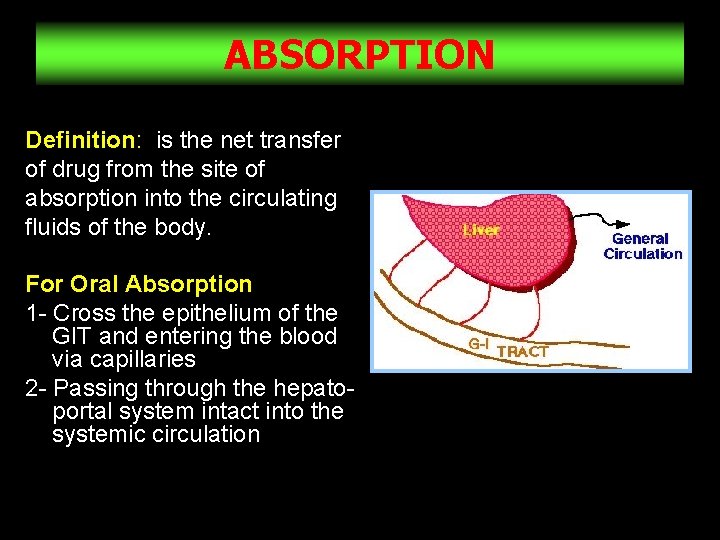 ABSORPTION

Definition: is the net transfer of drug from the site of absorption into the circulating fluids of the body.

For Oral Absorption

1- Cross the epithelium of the GIT and entering the blood via capillaries

2- Passing through the hepato-portal system intact into the systemic circulation

Liver

General Circulation

G-I TRACT